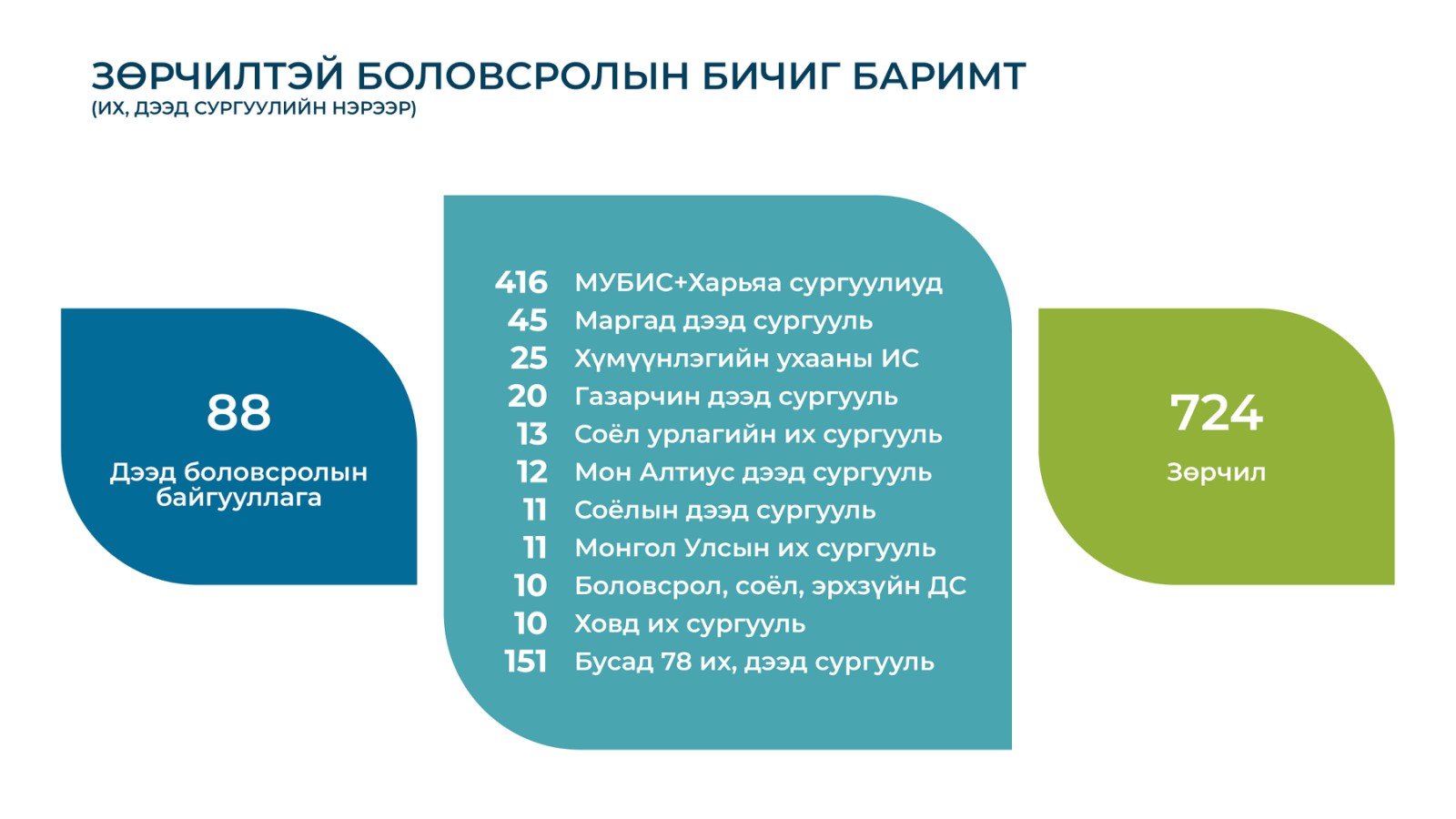 ЗӨРЧИЛТЭЙ БОЛОВСРОЛЫН БИЧИГ БАРИМТ
(ИХ, ДЭЭД СУРГУУЛИЙН НЭРЭЭР)

88
Дээд боловсролын байгууллага

416 МУБИС+Харьяа сургуулиуд
45 Маргад дээд сургууль
25 Хүмүүнлэгийн ухааны ИС
20 Газарчин дээд сургууль
13 Соёл урлагийн их сургууль
12 Мон Алтиус дээд сургууль
11 Соёлын дээд сургууль
11 Монгол Улсын их сургууль
10 Боловсрол, соёл, эрхзүйн ДС
10 Ховд их сургууль
151 Бусад 78 их, дээд сургууль

724
Зөрчил